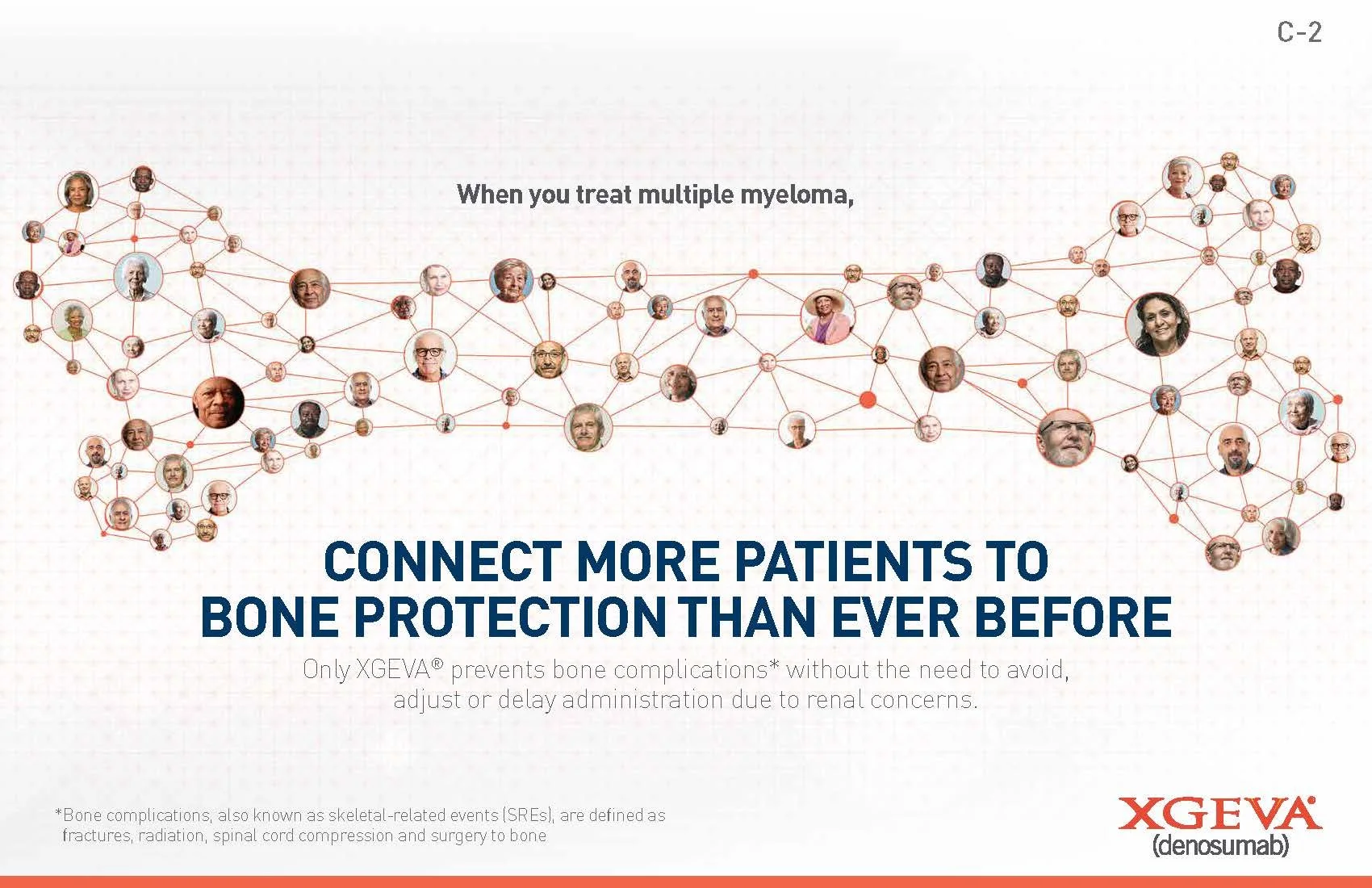 C-2

When you treat multiple myeloma,

CONNECT MORE PATIENTS TO BONE PROTECTION THAN EVER BEFORE

Only XGEVA® prevents bone complications* without the need to avoid, adjust or delay administration due to renal concerns.

*Bone complications, also known as skeletal-related events (SREs), are defined as fractures, radiation, spinal cord compression and surgery to bone

XGEVA®
(denosumab)